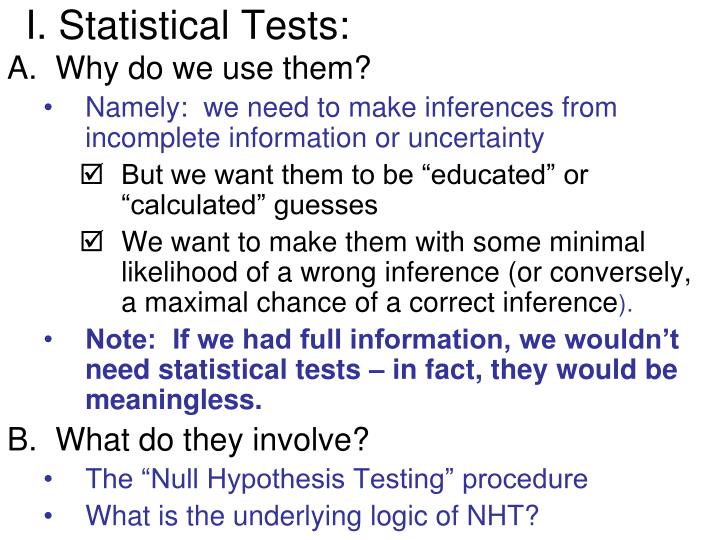 I. Statistical Tests:

A. Why do we use them?

• Namely: we need to make inferences from incomplete information or uncertainty

☑ But we want them to be “educated” or “calculated” guesses

☑ We want to make them with some minimal likelihood of a wrong inference (or conversely, a maximal chance of a correct inference).

• Note: If we had full information, we wouldn’t need statistical tests – in fact, they would be meaningless.

B. What do they involve?

• The “Null Hypothesis Testing” procedure

• What is the underlying logic of NHT?